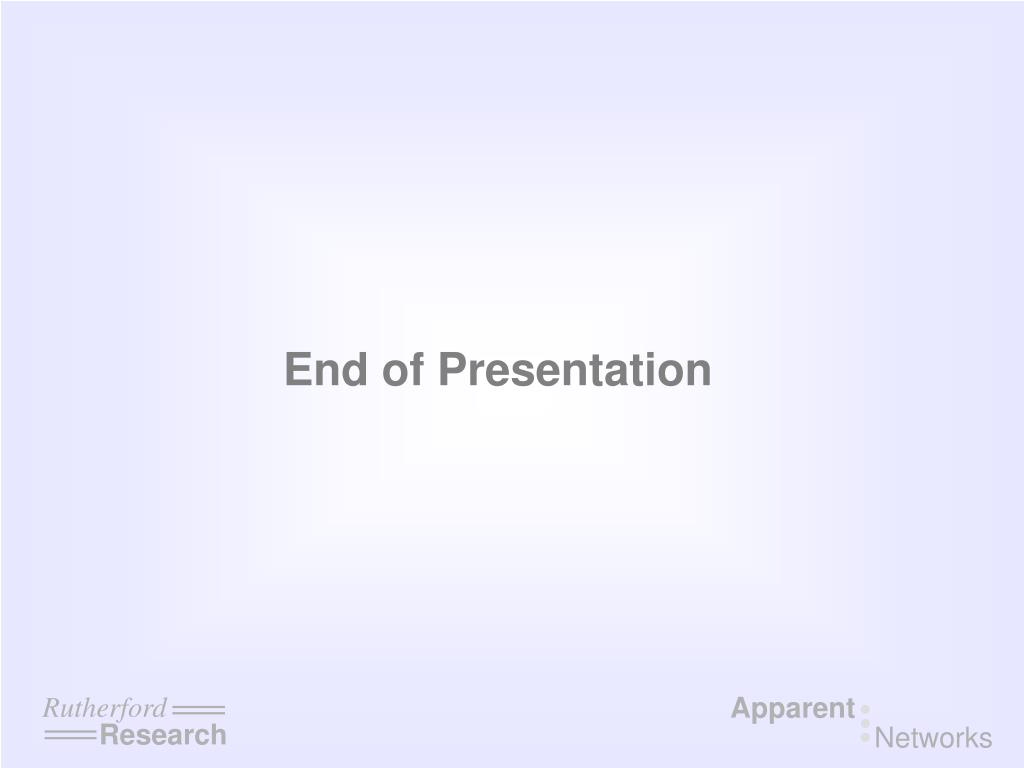 End of Presentation

Rutherford
Research

Apparent
Networks